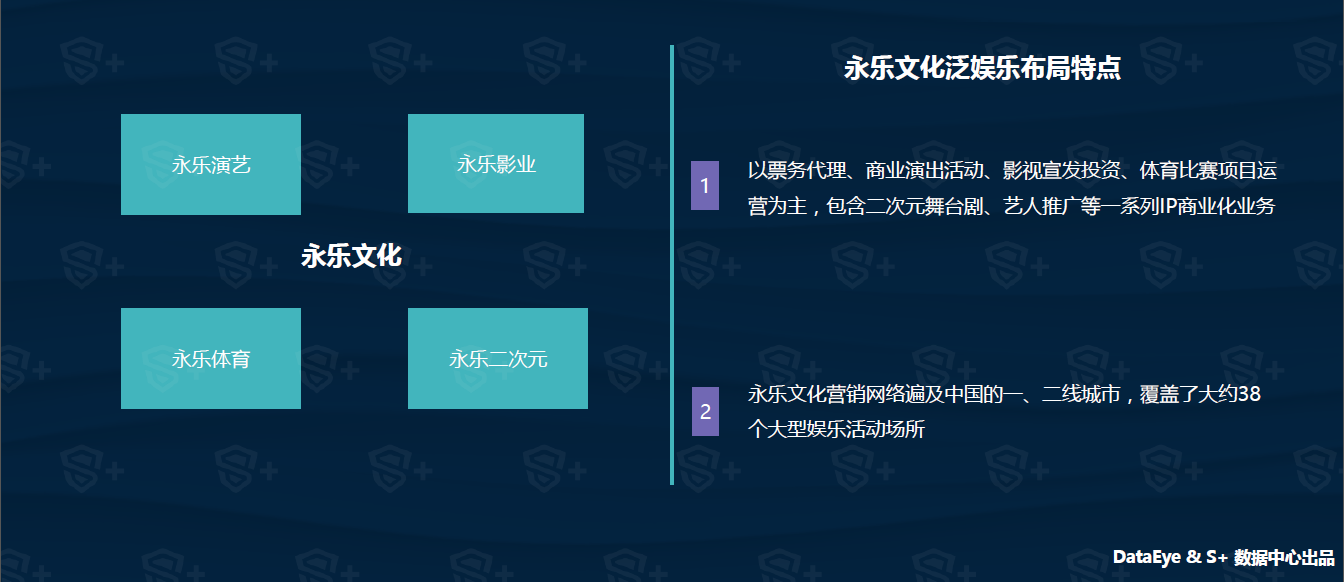 永乐演艺

永乐影业

永乐文化

永乐体育

永乐二次元

永乐文化泛娱乐布局特点

1 以票务代理、商业演出活动、影视宣发投资、体育比赛项目运营为主，包含二次元舞台剧、艺人推广等一系列IP商业化业务

2 永乐文化营销网络遍及中国的一、二线城市，覆盖了大约38个大型娱乐活动场所

DataEye & S+ 数据中心出品